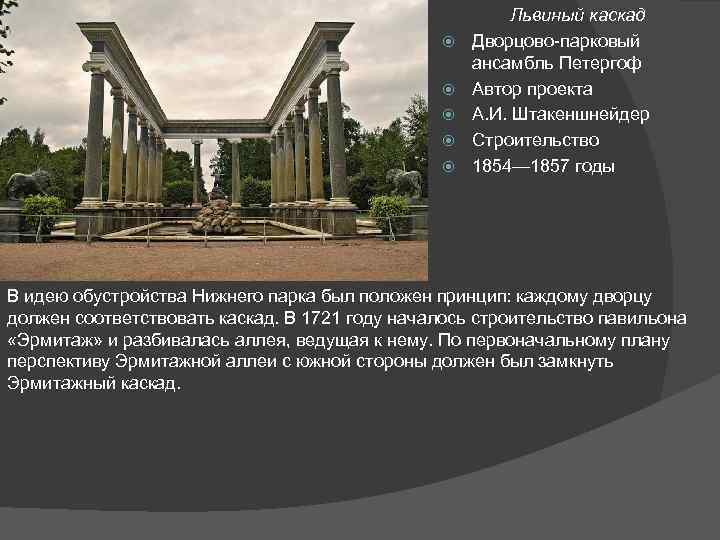 Львиный каскад

Дворцово-парковый ансамбль Петергоф

Автор проекта

А.И. Штакеншнейдер

Строительство

1854—1857 годы

В идею обустройства Нижнего парка был положен принцип: каждому дворцу должен соответствовать каскад. В 1721 году началось строительство павильона «Эрмитаж» и разбивалась аллея, ведущая к нему. По первоначальному плану перспективу Эрмитажной аллеи с южной стороны должен был замкнуть Эрмитажный каскад.